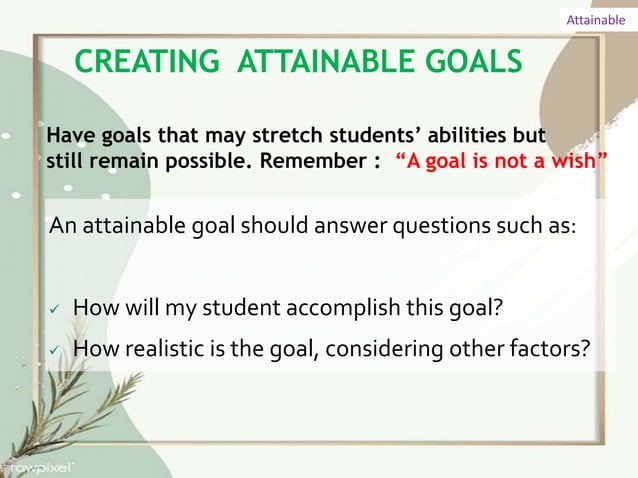 Attainable

CREATING ATTAINABLE GOALS

Have goals that may stretch students' abilities but still remain possible. Remember : "A goal is not a wish"

An attainable goal should answer questions such as:

✓ How will my student accomplish this goal?
✓ How realistic is the goal, considering other factors?

rawpixel